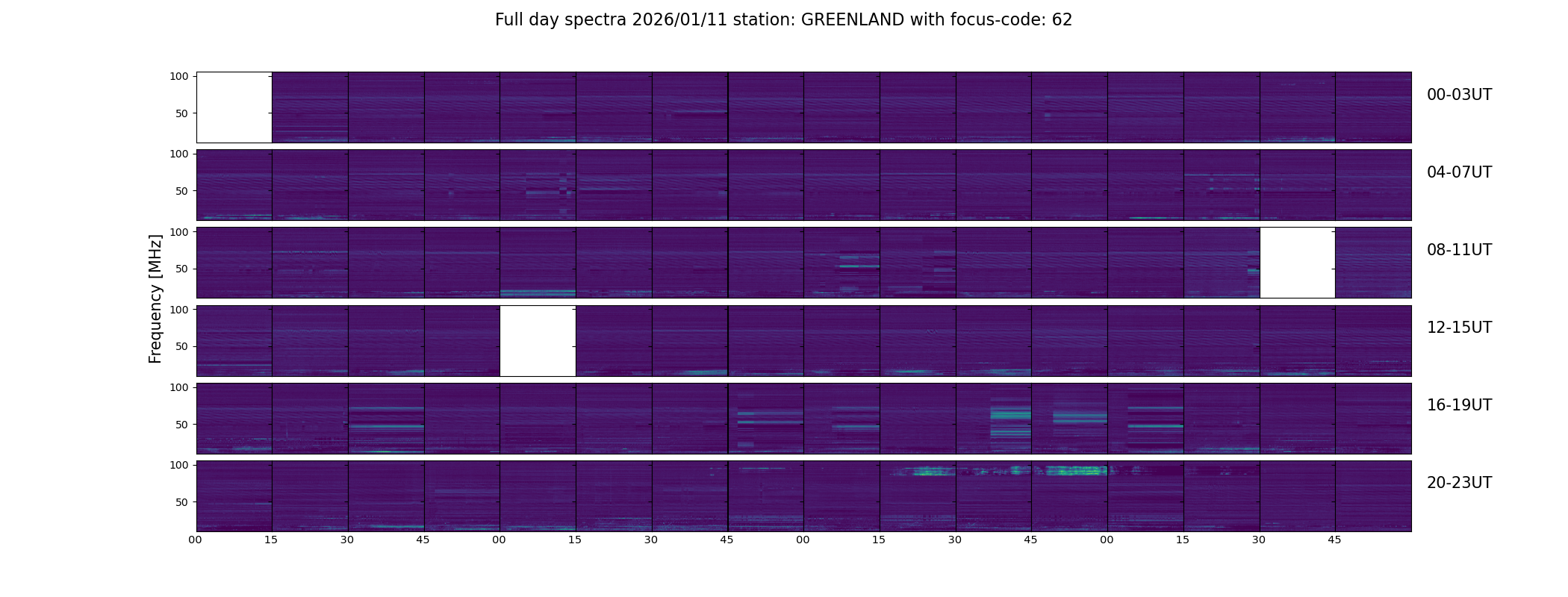 Full day spectra 2026/01/11 station: GREENLAND with focus-code: 62

Frequency [MHz]

100
50
00-03UT

100
50
04-07UT

100
50
08-11UT

100
50
12-15UT

100
50
16-19UT

100
50
20-23UT

00 15 30 45 00 15 30 45 00 15 30 45 00 15 30 45